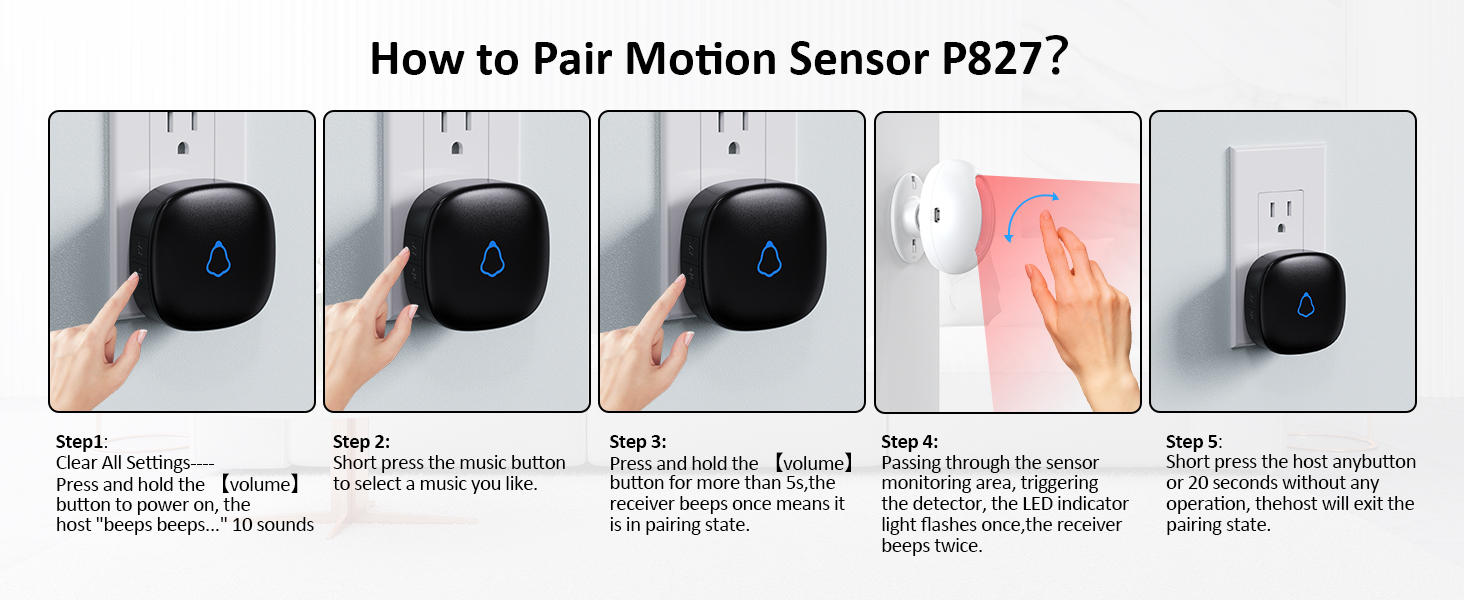 How to Pair Motion Sensor P827?

Step1:
Clear All Settings----
Press and hold the 【volume】 button to power on, the host "beeps beeps..." 10 sounds

Step 2:
Short press the music button to select a music you like.

Step 3:
Press and hold the 【volume】 button for more than 5s,the receiver beeps once means it is in pairing state.

Step 4:
Passing through the sensor monitoring area, triggering the detector, the LED indicator light flashes once,the receiver beeps twice.

Step 5:
Short press the host anybutton or 20 seconds without any operation, thehost will exit the pairing state.